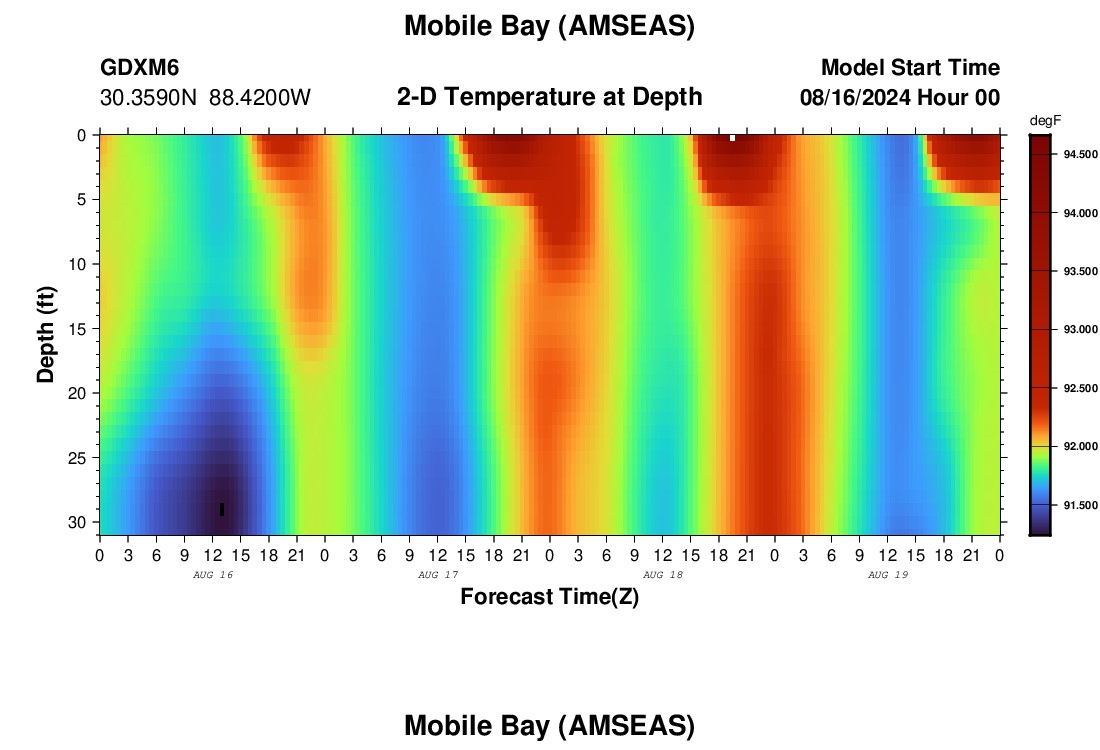 Mobile Bay (AMSEAS)

GDXM6
30.3590N 88.4200W

2-D Temperature at Depth

Model Start Time
08/16/2024 Hour 00

degF
94.500
94.000
93.500
93.000
92.500
92.000
91.500

Depth (ft)
0
5
10
15
20
25
30

0 3 6 9 12 15 18 21 0 3 6 9 12 15 18 21 0 3 6 9 12 15 18 21 0 3 6 9 12 15 18 21 0
AUG 16
AUG 17
AUG 18
AUG 19

Forecast Time(Z)

Mobile Bay (AMSEAS)